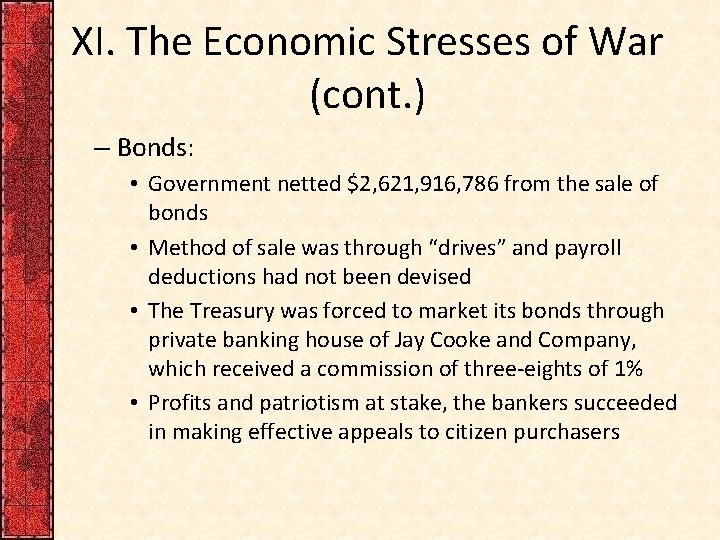 XI. The Economic Stresses of War (cont.)

– Bonds:

• Government netted \$2,621,916,786 from the sale of bonds

• Method of sale was through "drives" and payroll deductions had not been devised

• The Treasury was forced to market its bonds through private banking house of Jay Cooke and Company, which received a commission of three-eights of 1%

• Profits and patriotism at stake, the bankers succeeded in making effective appeals to citizen purchasers